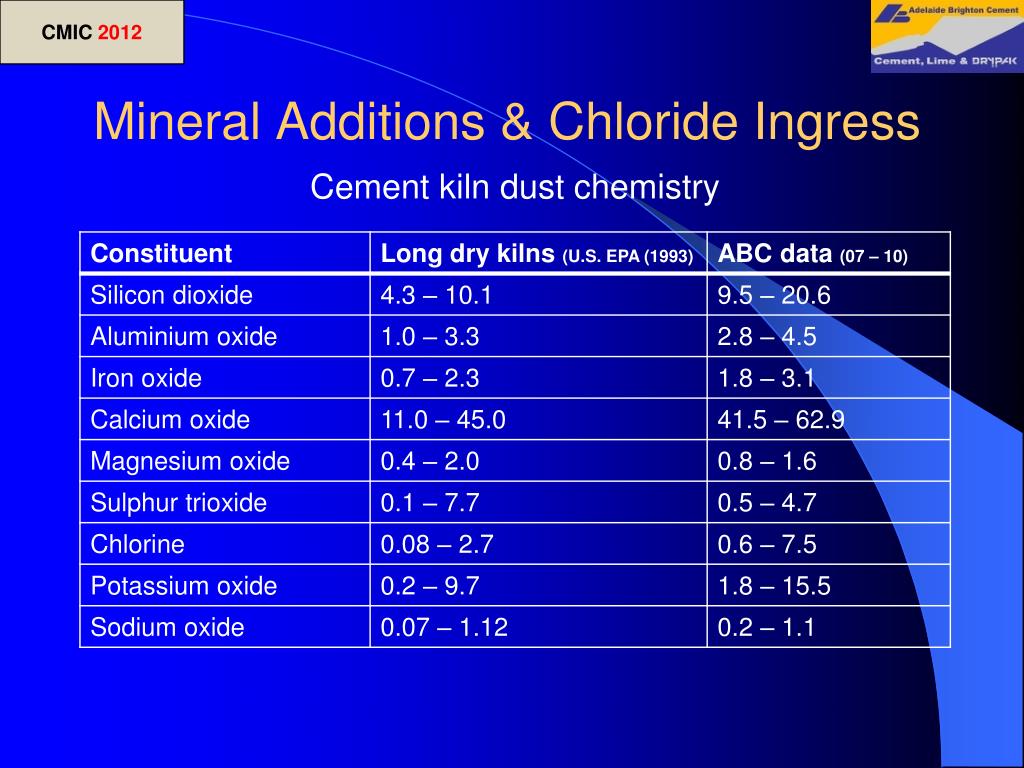 CMIC 2012

Adelaide Brighton Cement
Cement, Lime & DRYPAK

Mineral Additions & Chloride Ingress

Cement kiln dust chemistry

| Constituent | Long dry kilns (U.S. EPA (1993) | ABC data (07 – 10) |
|---|---|---|
| Silicon dioxide | 4.3 – 10.1 | 9.5 – 20.6 |
| Aluminium oxide | 1.0 – 3.3 | 2.8 – 4.5 |
| Iron oxide | 0.7 – 2.3 | 1.8 – 3.1 |
| Calcium oxide | 11.0 – 45.0 | 41.5 – 62.9 |
| Magnesium oxide | 0.4 – 2.0 | 0.8 – 1.6 |
| Sulphur trioxide | 0.1 – 7.7 | 0.5 – 4.7 |
| Chlorine | 0.08 – 2.7 | 0.6 – 7.5 |
| Potassium oxide | 0.2 – 9.7 | 1.8 – 15.5 |
| Sodium oxide | 0.07 – 1.12 | 0.2 – 1.1 |